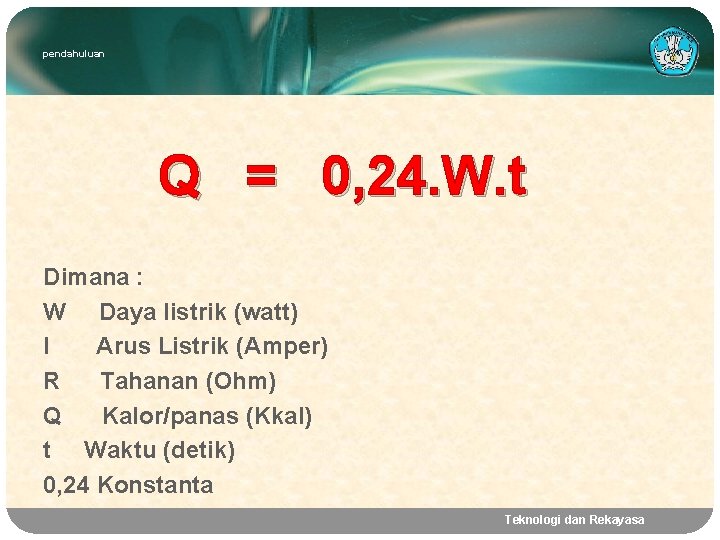 pendahuluan

$Q = 0,24.W.t$

Dimana :
W Daya listrik (watt)
I Arus Listrik (Amper)
R Tahanan (Ohm)
Q Kalor/panas (Kkal)
t Waktu (detik)
0,24 Konstanta

Teknologi dan Rekayasa